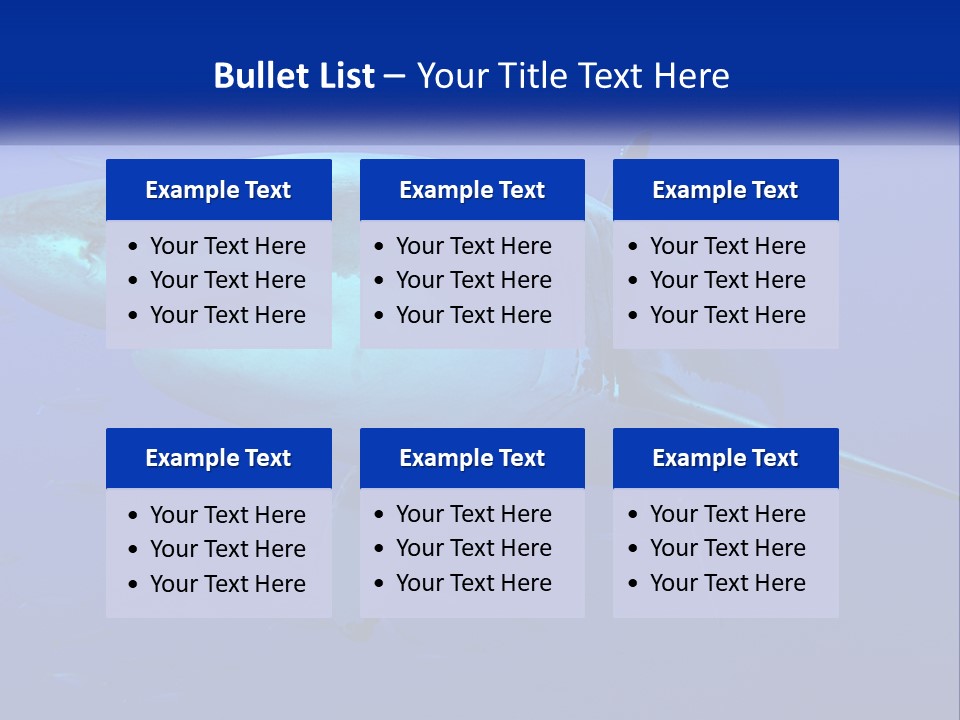 Bullet List – Your Title Text Here

Example Text
• Your Text Here
• Your Text Here
• Your Text Here

Example Text
• Your Text Here
• Your Text Here
• Your Text Here

Example Text
• Your Text Here
• Your Text Here
• Your Text Here

Example Text
• Your Text Here
• Your Text Here
• Your Text Here

Example Text
• Your Text Here
• Your Text Here
• Your Text Here

Example Text
• Your Text Here
• Your Text Here
• Your Text Here